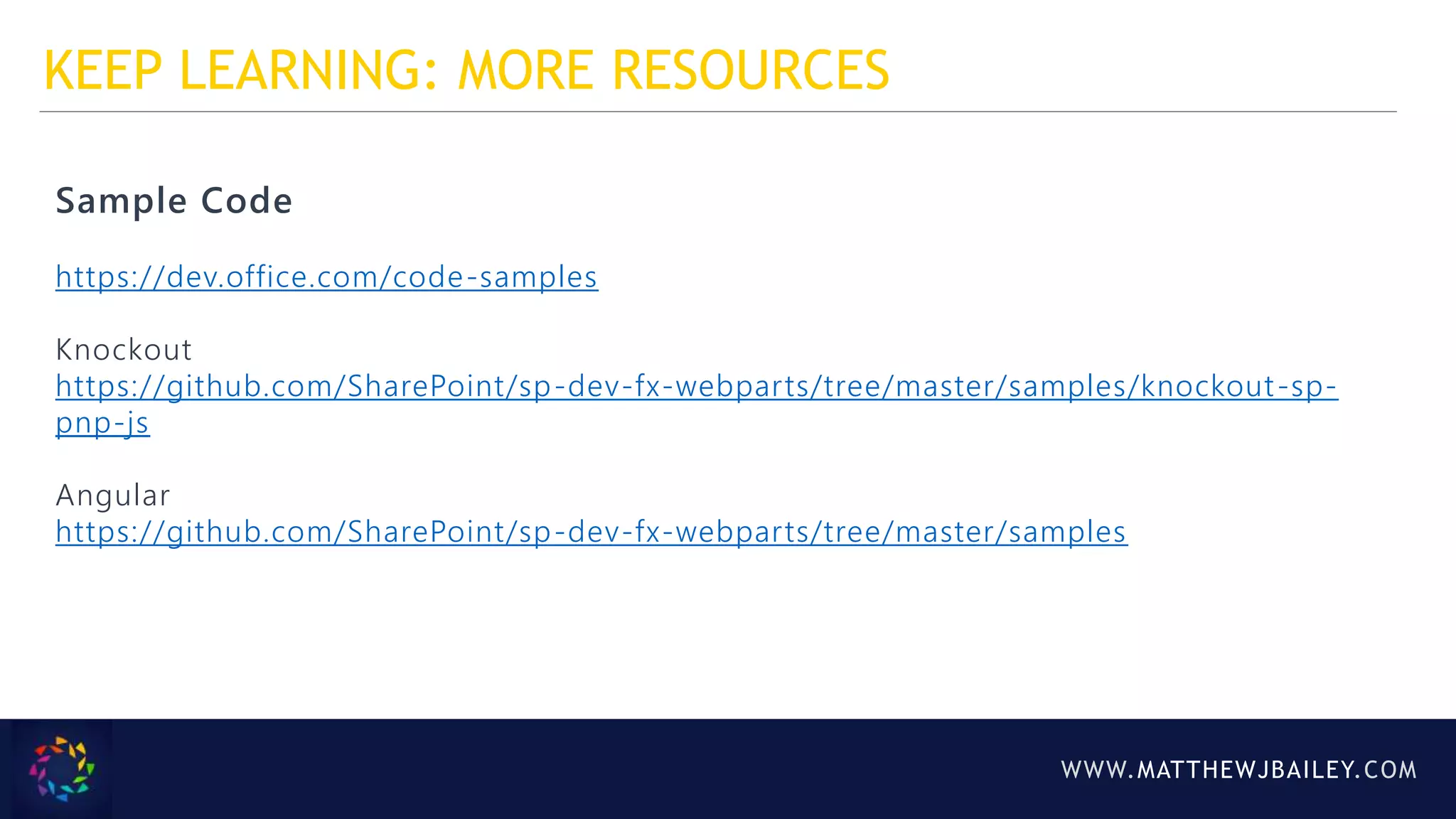 KEEP LEARNING: MORE RESOURCES

Sample Code

https://dev.office.com/code-samples

Knockout
https://github.com/SharePoint/sp-dev-fx-webparts/tree/master/samples/knockout-sp-pnp-js

Angular
https://github.com/SharePoint/sp-dev-fx-webparts/tree/master/samples

WWW.MATTHEWJBAILEY.COM